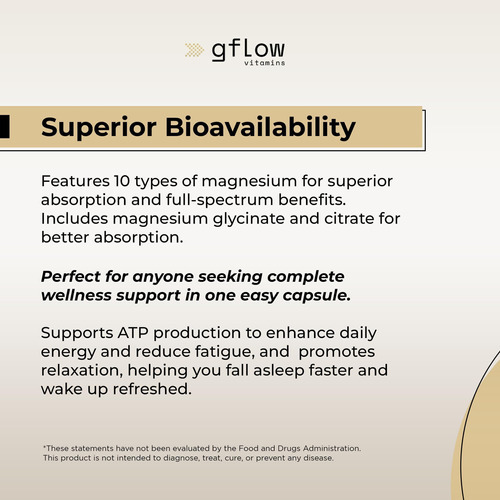 gflow
vitamins

Superior Bioavailability

Features 10 types of magnesium for superior absorption and full-spectrum benefits. Includes magnesium glycinate and citrate for better absorption.

Perfect for anyone seeking complete wellness support in one easy capsule.

Supports ATP production to enhance daily energy and reduce fatigue, and promotes relaxation, helping you fall asleep faster and wake up refreshed.

*These statements have not been evaluated by the Food and Drugs Administration. This product is not intended to diagnose, treat, cure, or prevent any disease.